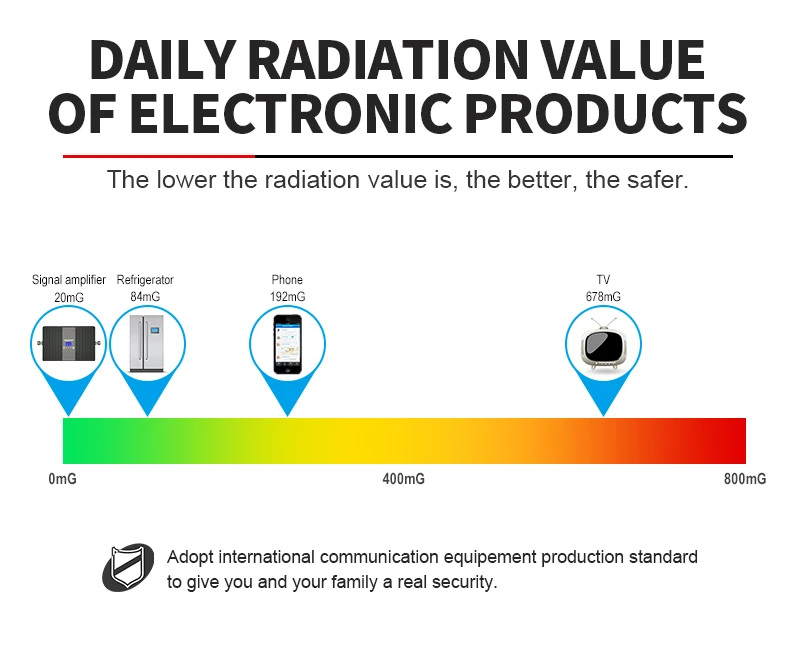 DAILY RADIATION VALUE OF ELECTRONIC PRODUCTS

The lower the radiation value is, the better, the safer.

Signal amplifier
20mG

Refrigerator
84mG

Phone
192mG

TV
678mG

0mG

400mG

800mG

Adopt international communication equipement production standard to give you and your family a real security.